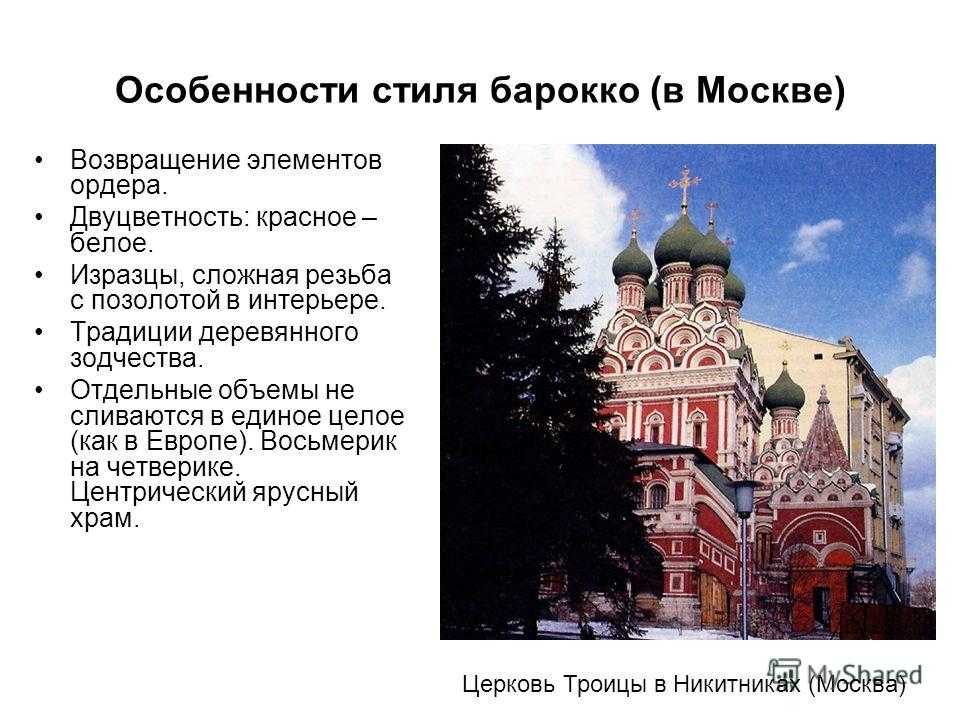 Особенности стиля барокко (в Москве)

• Возвращение элементов ордера.
• Двуцветность: красное – белое.
• Изразцы, сложная резьба с позолотой в интерьере.
• Традиции деревянного зодчества.
• Отдельные объемы не сливаются в единое целое (как в Европе). Восьмерик на четверике. Центрический ярусный храм.

Церковь Троицы в Никитниках (Москва)

MyShared